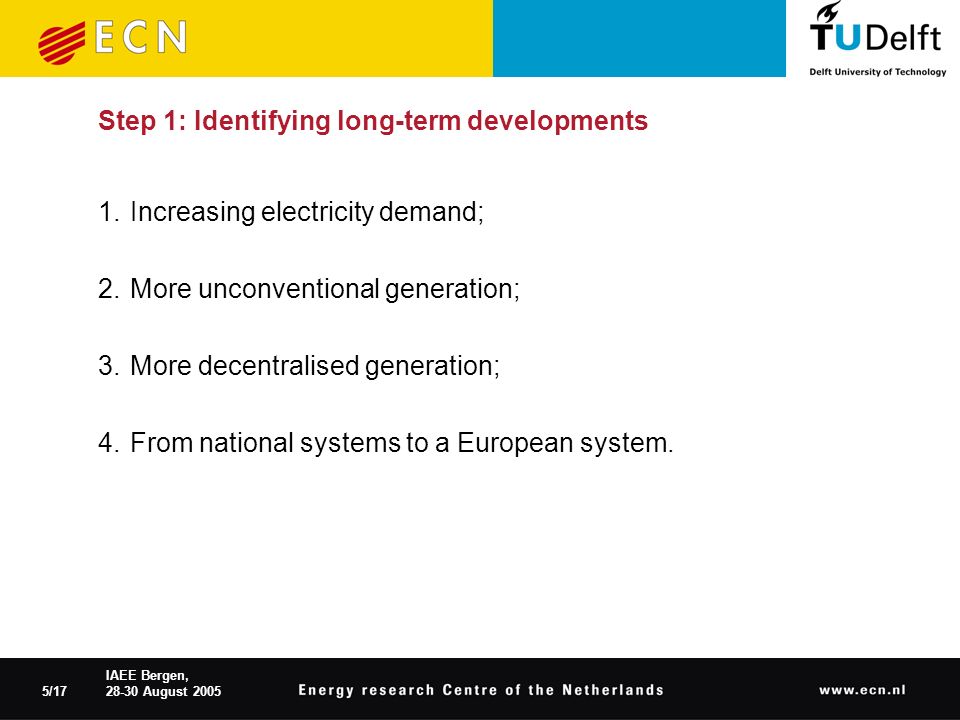 ECN

TUDelft
Delft University of Technology

Step 1: Identifying long-term developments

1. Increasing electricity demand;

2. More unconventional generation;

3. More decentralised generation;

4. From national systems to a European system.

5/17

IAEE Bergen,
28-30 August 2005

Energy research Centre of the Netherlands

www.ecn.nl